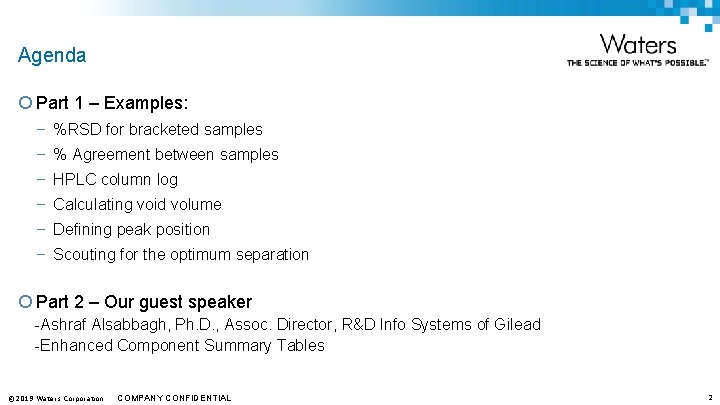 Agenda

Waters
THE SCIENCE OF WHAT'S POSSIBLE.™

Part 1 – Examples:
– %RSD for bracketed samples
– % Agreement between samples
– HPLC column log
– Calculating void volume
– Defining peak position
– Scouting for the optimum separation

Part 2 – Our guest speaker
-Ashraf Alsabbagh, Ph.D., Assoc. Director, R&D Info Systems of Gilead
-Enhanced Component Summary Tables

©2019 Waters Corporation COMPANY CONFIDENTIAL 2